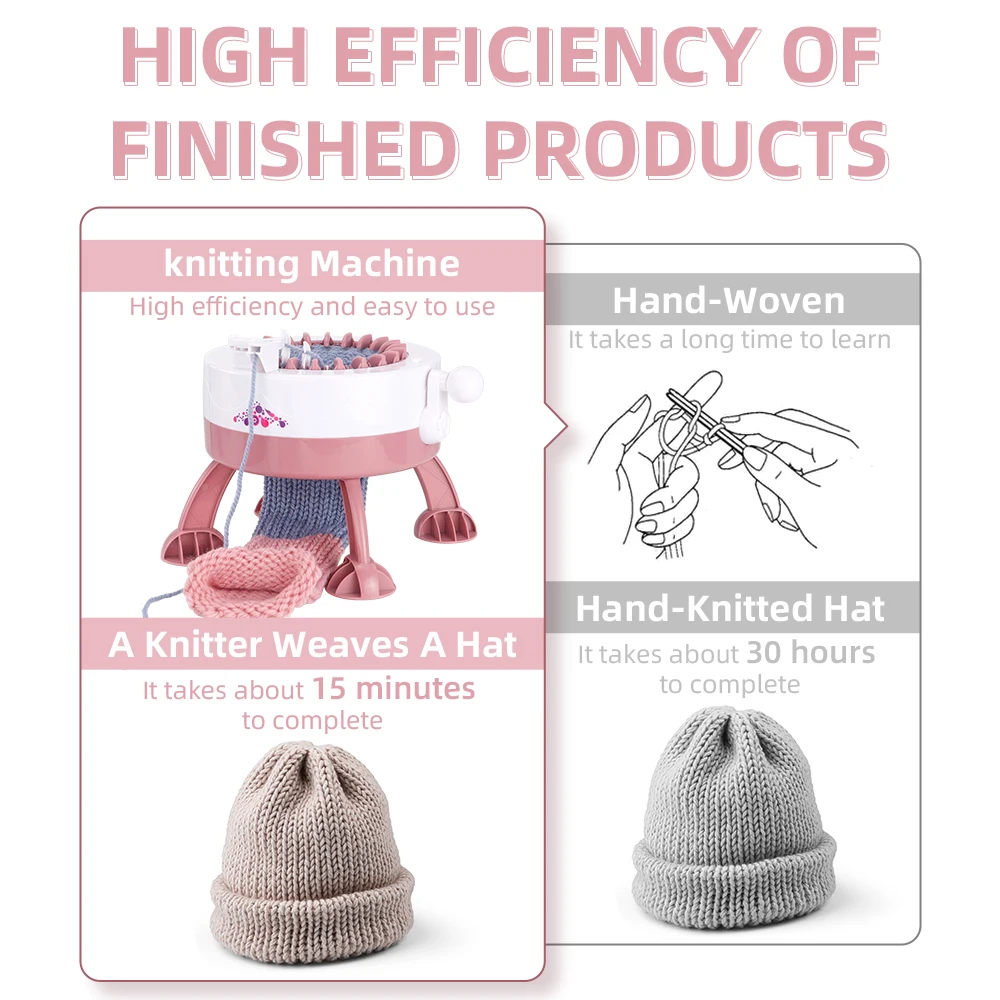 HIGH EFFICIENCY OF FINISHED PRODUCTS

knitting Machine
High efficiency and easy to use

A Knitter Weaves A Hat
It takes about 15 minutes to complete

Hand-Woven
It takes a long time to learn

Hand-Knitted Hat
It takes about 30 hours to complete